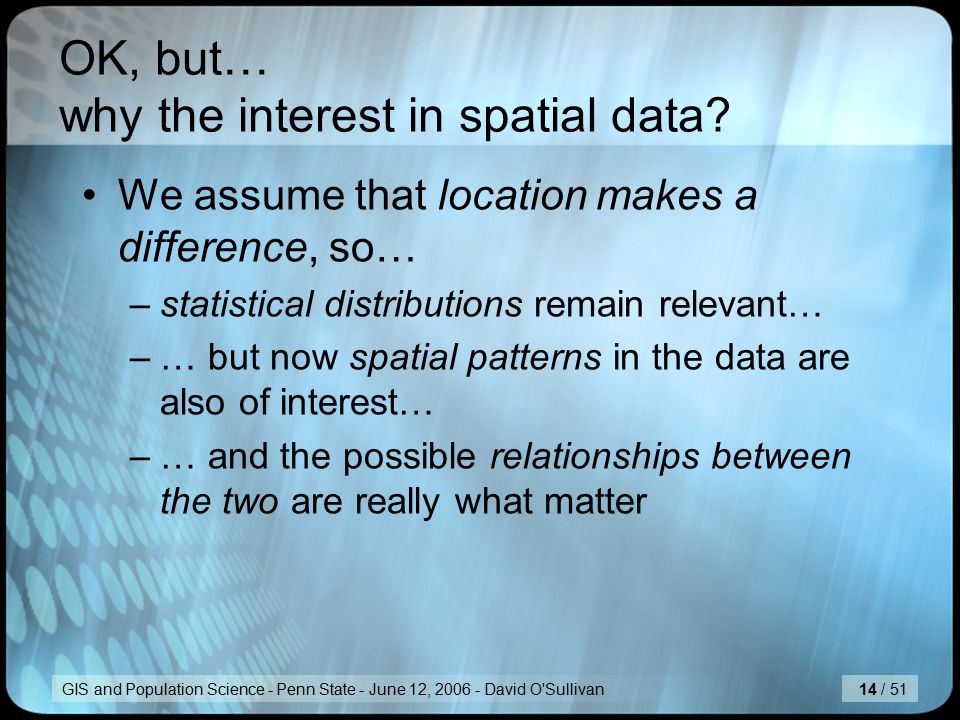 OK, but…
why the interest in spatial data?

• We assume that location makes a difference, so…
– statistical distributions remain relevant…
– … but now spatial patterns in the data are also of interest…
– … and the possible relationships between the two are really what matter

GIS and Population Science - Penn State - June 12, 2006 - David O'Sullivan

14 / 51